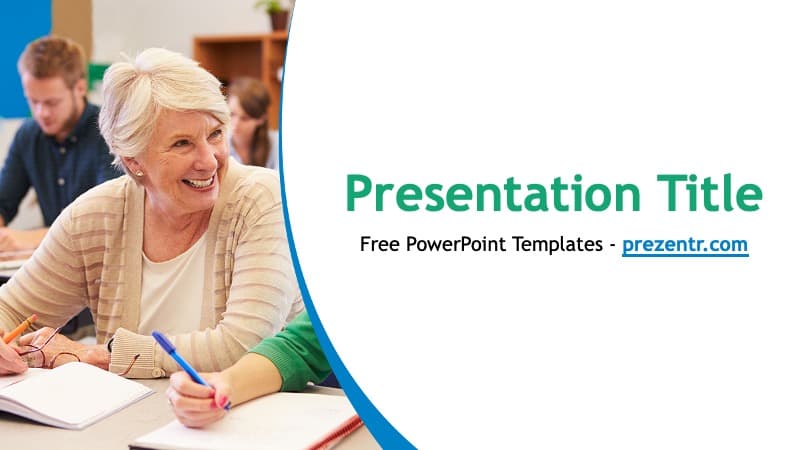 Presentation Title

Free PowerPoint Templates - prezentr.com